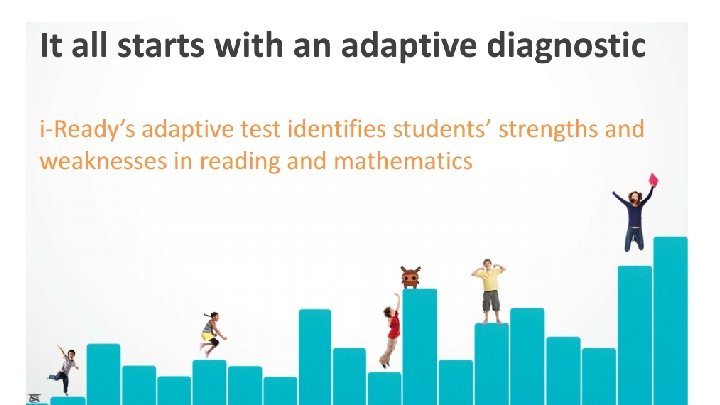 It all starts with an adaptive diagnostic

i-Ready's adaptive test identifies students' strengths and weaknesses in reading and mathematics